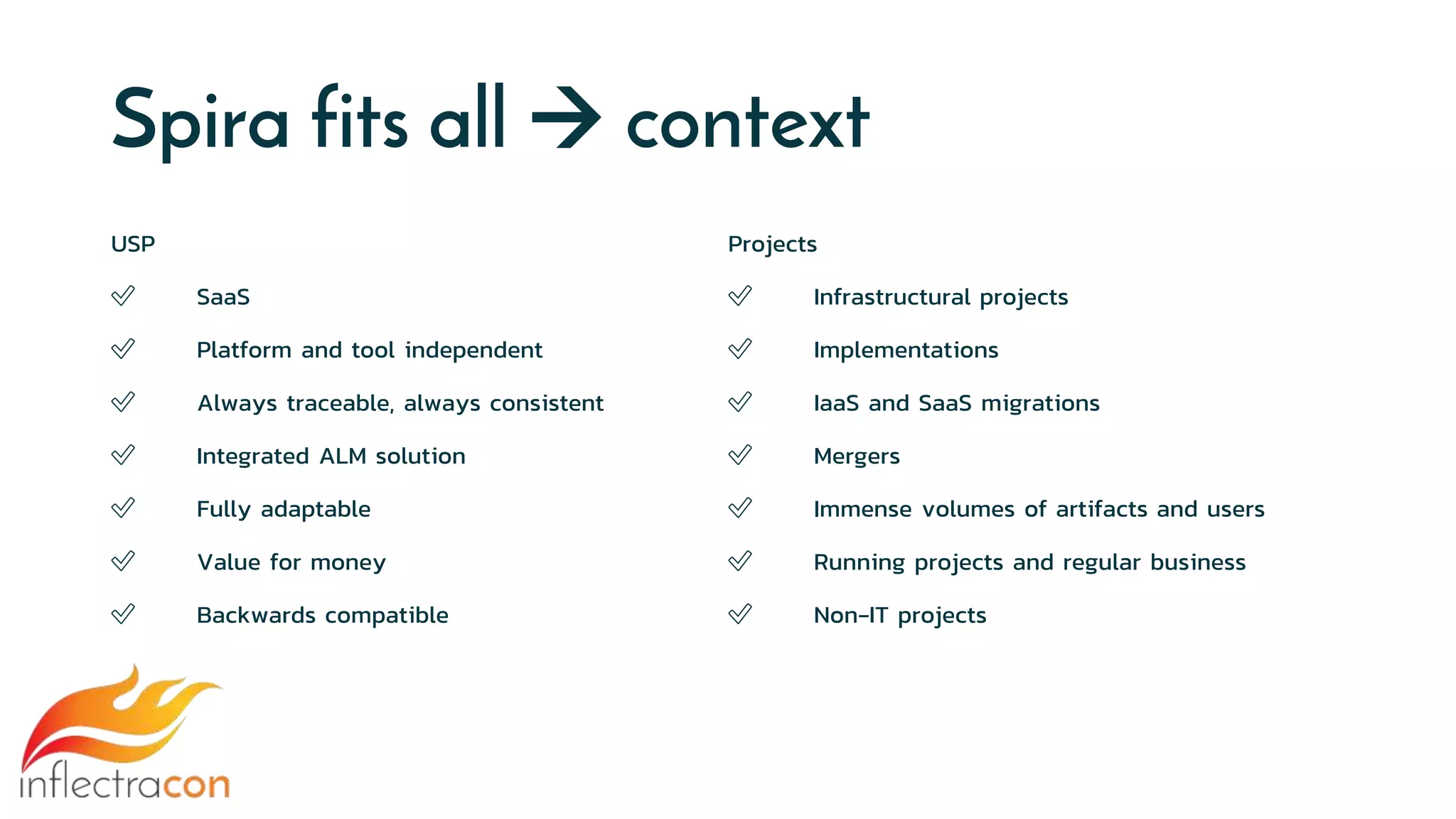 Spira fits all → context

USP

✓ SaaS

✓ Platform and tool independent

✓ Always traceable, always consistent

✓ Integrated ALM solution

✓ Fully adaptable

✓ Value for money

✓ Backwards compatible

Projects

✓ Infrastructural projects

✓ Implementations

✓ IaaS and SaaS migrations

✓ Mergers

✓ Immense volumes of artifacts and users

✓ Running projects and regular business

✓ Non-IT projects

inflectracon